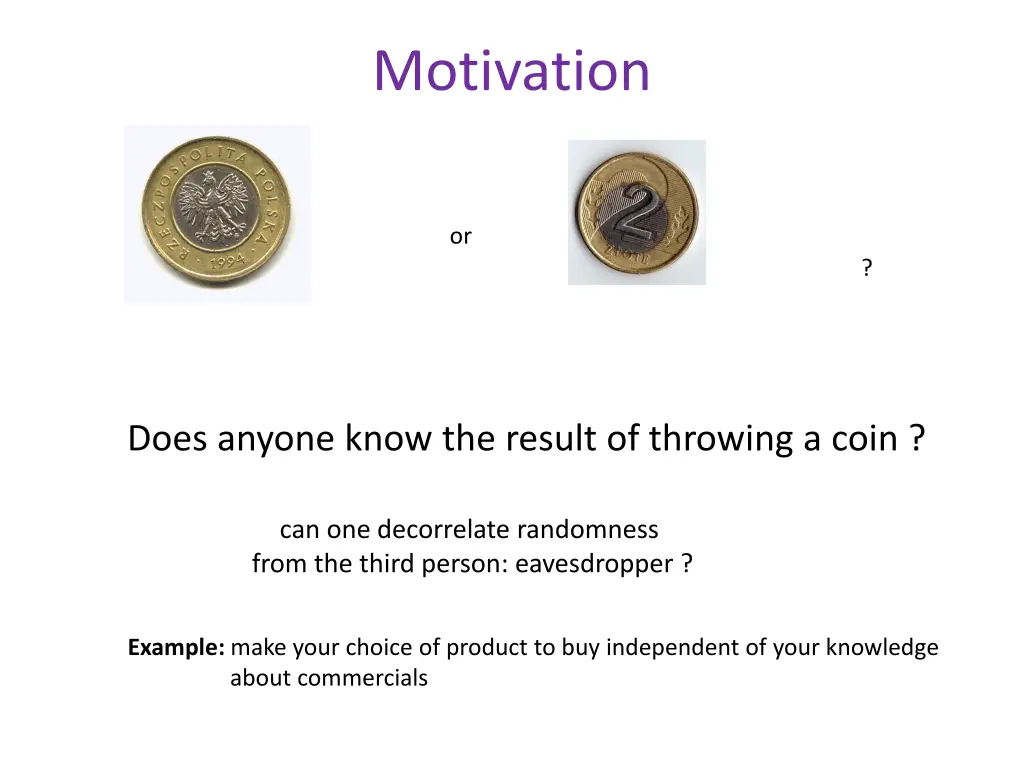 Motivation

RZECZPOSPOLITA POLSKA · 1994 ·

or

2
ZŁOTE

?

Does anyone know the result of throwing a coin ?

can one decorrelate randomness from the third person: eavesdropper ?

**Example:** make your choice of product to buy independent of your knowledge about commercials